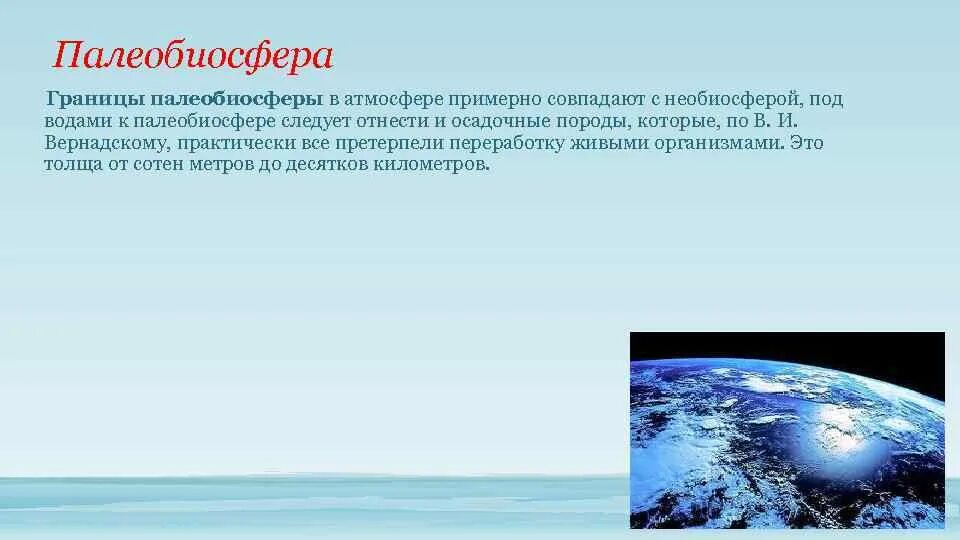 Палеобиосфера

Границы палеобиосферы в атмосфере примерно совпадают с необиосферой, под водами к палеобиосфере следует отнести и осадочные породы, которые, по В. И. Вернадскому, практически все претерпели переработку живыми организмами. Это толща от сотен метров до десятков километров.